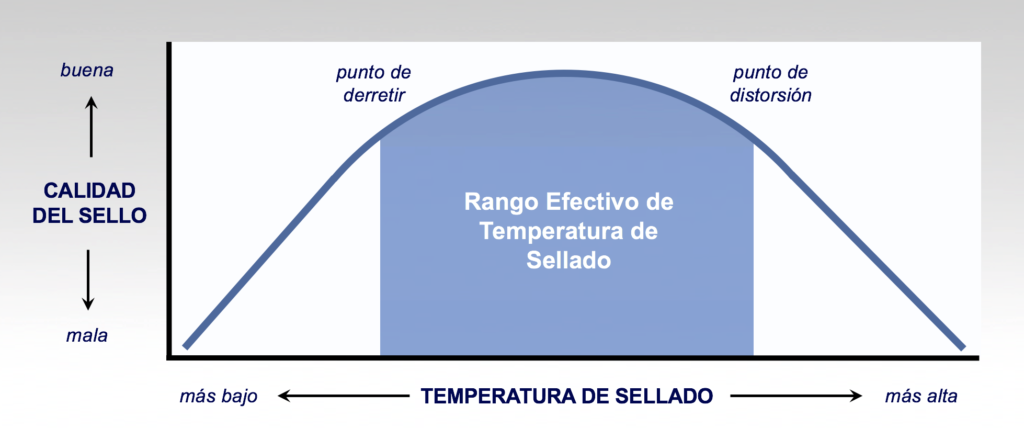 buena

CALIDAD DEL SELLO

mala

punto de derretir

punto de distorsión

Rango Efectivo de Temperatura de Sellado

más bajo

TEMPERATURA DE SELLADO

más alta